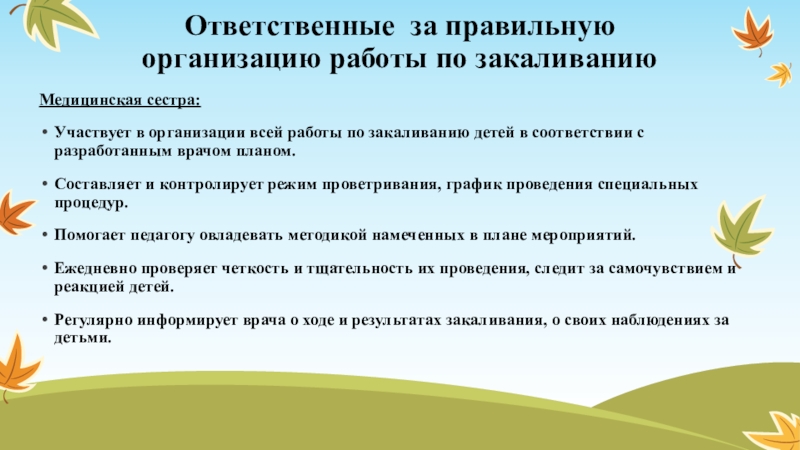 Ответственные за правильную организацию работы по закаливанию

Медицинская сестра:

• Участвует в организации всей работы по закаливанию детей в соответствии с разработанным врачом планом.

• Составляет и контролирует режим проветривания, график проведения специальных процедур.

• Помогает педагогу овладевать методикой намеченных в плане мероприятий.

• Ежедневно проверяет четкость и тщательность их проведения, следит за самочувствием и реакцией детей.

• Регулярно информирует врача о ходе и результатах закаливания, о своих наблюдениях за детьми.